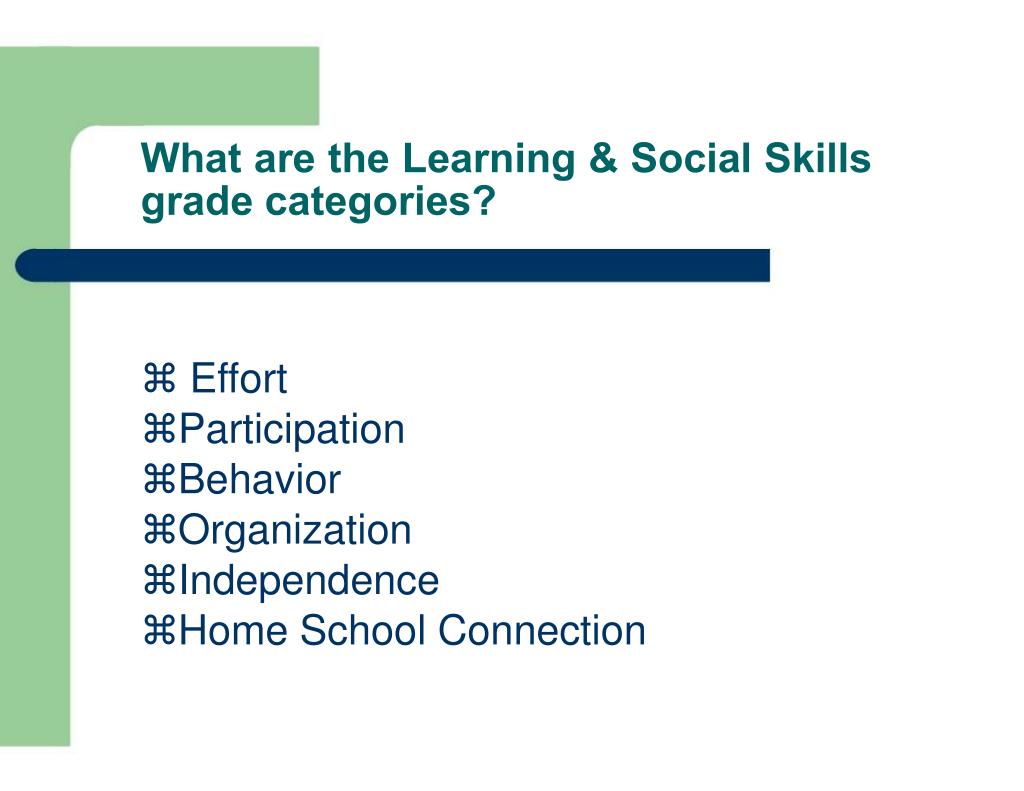 What are the Learning & Social Skills grade categories?

⌘ Effort
⌘Participation
⌘Behavior
⌘Organization
⌘Independence
⌘Home School Connection